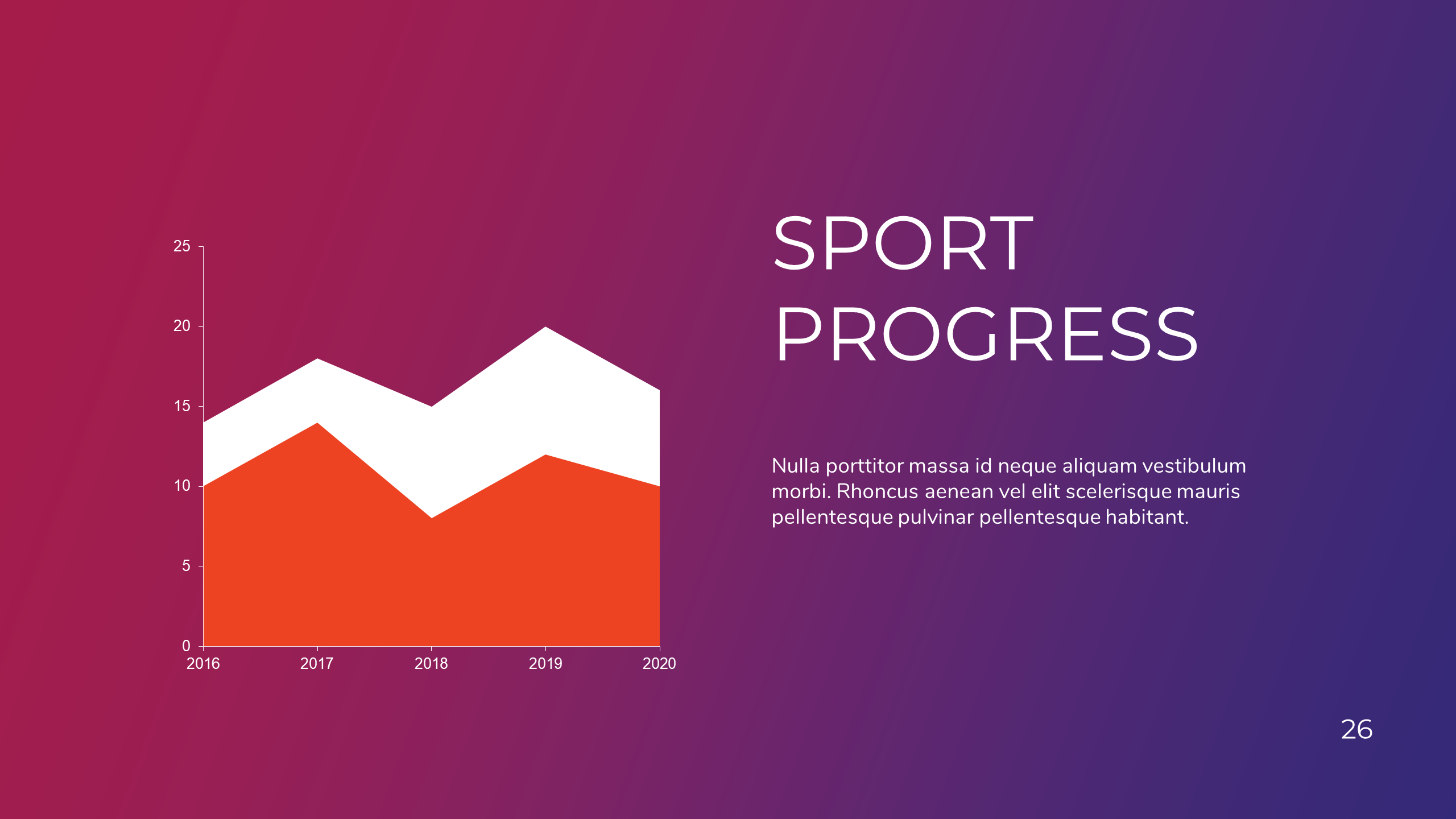 25
20
15
10
5
0
2016 2017 2018 2019 2020

SPORT PROGRESS

Nulla porttitor massa id neque aliquam vestibulum morbi. Rhoncus aenean vel elit scelerisque mauris pellentesque pulvinar pellentesque habitant.

26